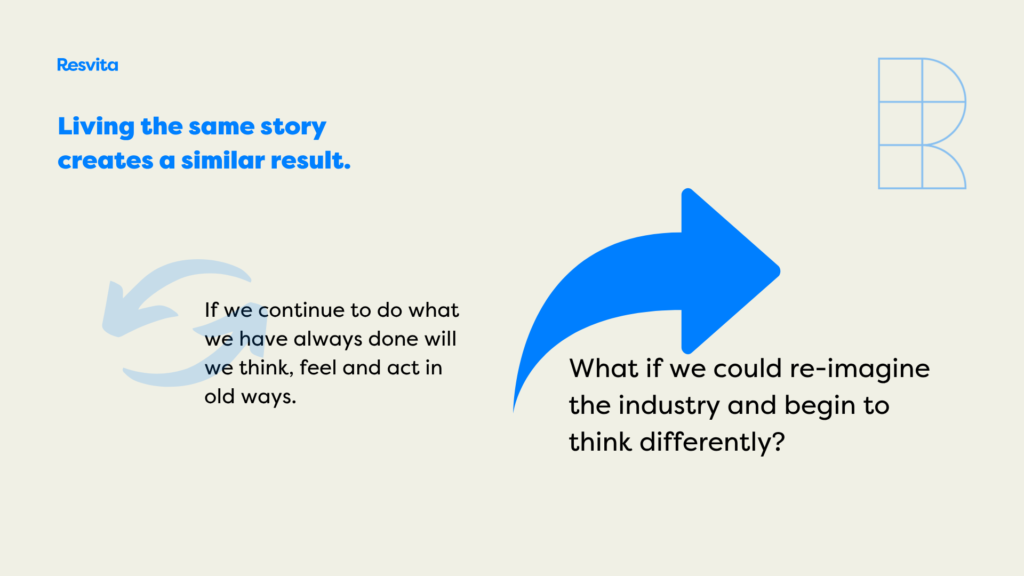 Resvita

Living the same story creates a similar result.

If we continue to do what we have always done will we think, feel and act in old ways.

What if we could re-imagine the industry and begin to think differently?